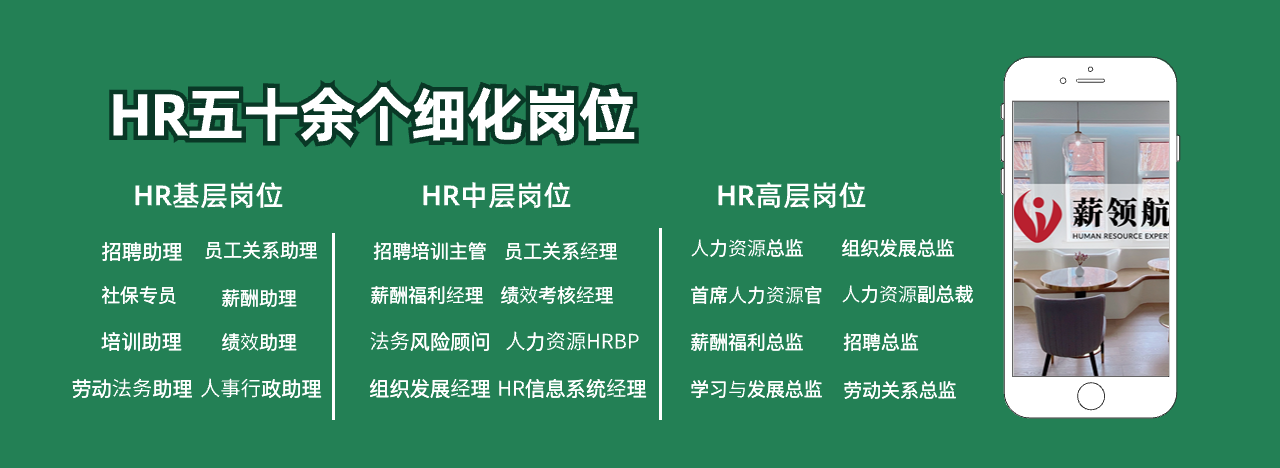 HR五十余个细化岗位

HR基层岗位

招聘助理 员工关系助理

社保专员 薪酬助理

培训助理 绩效助理

劳动法务助理 人事行政助理

HR中层岗位

招聘培训主管 员工关系经理

薪酬福利经理 绩效考核经理

法务风险顾问 人力资源HRBP

组织发展经理 HR信息系统经理

HR高层岗位

人力资源总监 组织发展总监

首席人力资源官 人力资源副总裁

薪酬福利总监 招聘总监

学习与发展总监 劳动关系总监

薪领航

HUMAN RESOURCE EXPERT